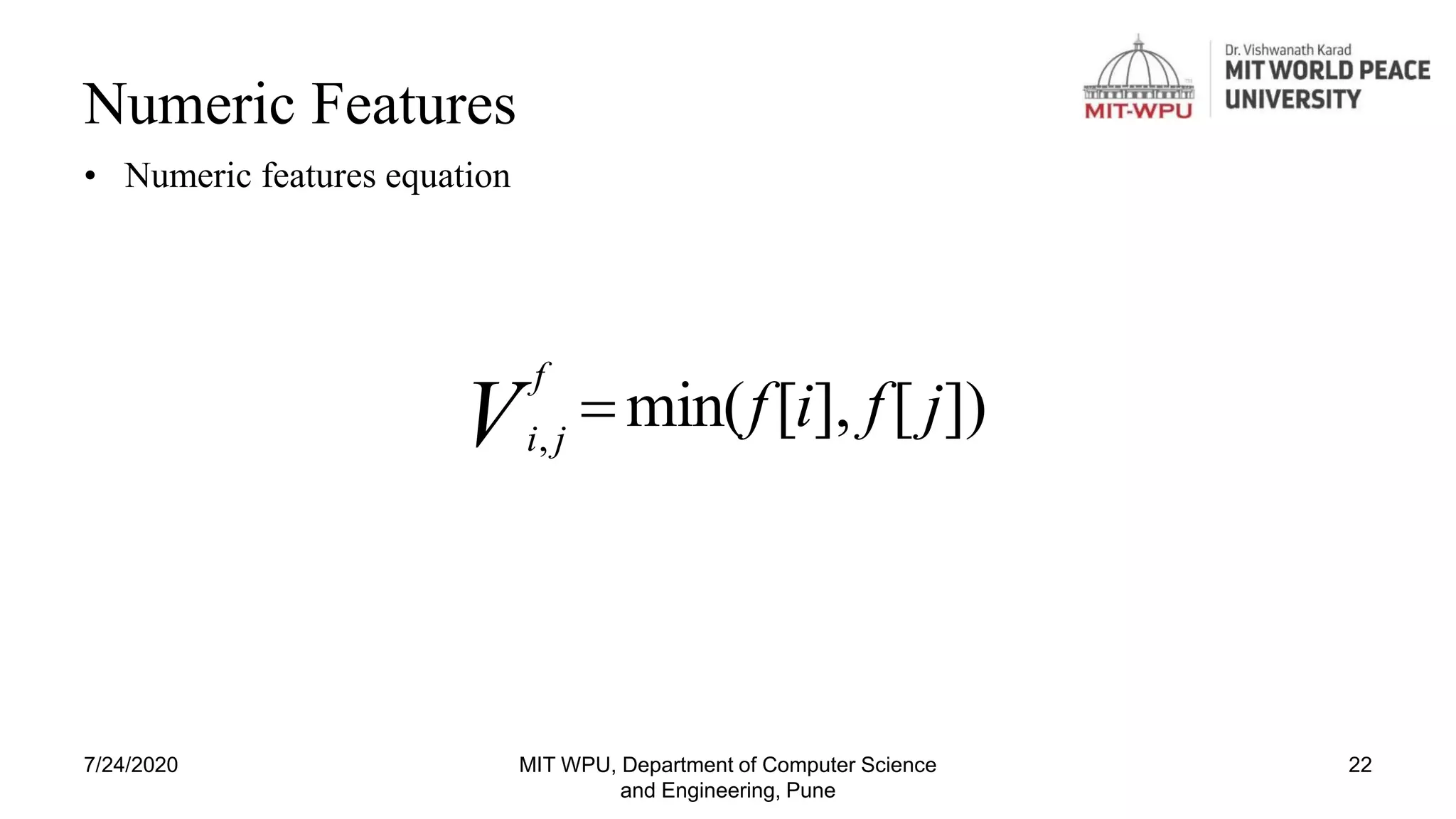 Numeric Features

MIT-WPU

Dr. Vishwanath Karad
MIT WORLD PEACE
UNIVERSITY

• Numeric features equation

$V_{i,j}^{f} = \min(f[i], f[j])$

7/24/2020

MIT WPU, Department of Computer Science and Engineering, Pune

22